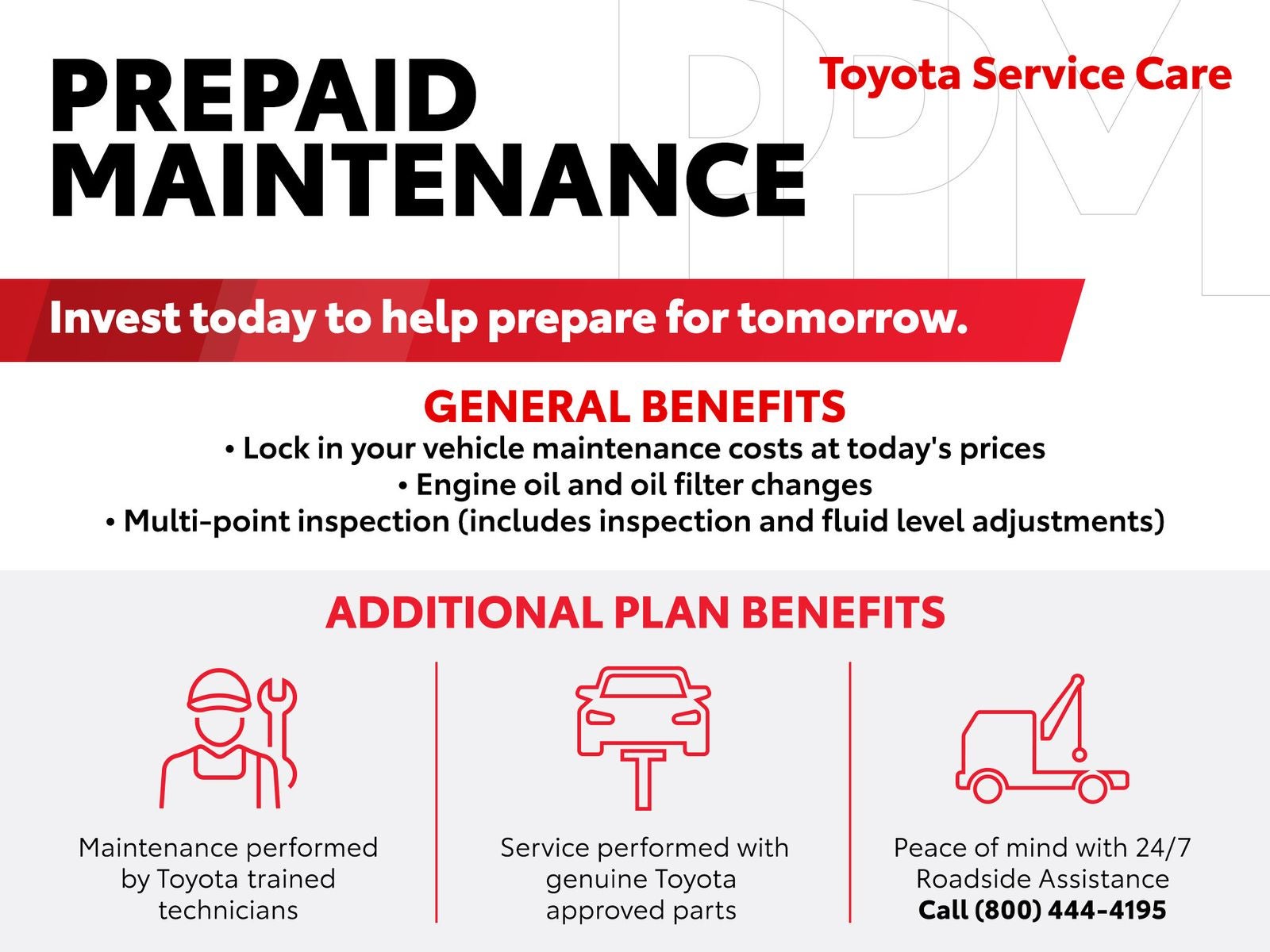 PREPAID MAINTENANCE

PPM

Toyota Service Care

Invest today to help prepare for tomorrow.

GENERAL BENEFITS
• Lock in your vehicle maintenance costs at today's prices
• Engine oil and oil filter changes
• Multi-point inspection (includes inspection and fluid level adjustments)

ADDITIONAL PLAN BENEFITS

Maintenance performed by Toyota trained technicians

Service performed with genuine Toyota approved parts

Peace of mind with 24/7 Roadside Assistance
Call (800) 444-4195